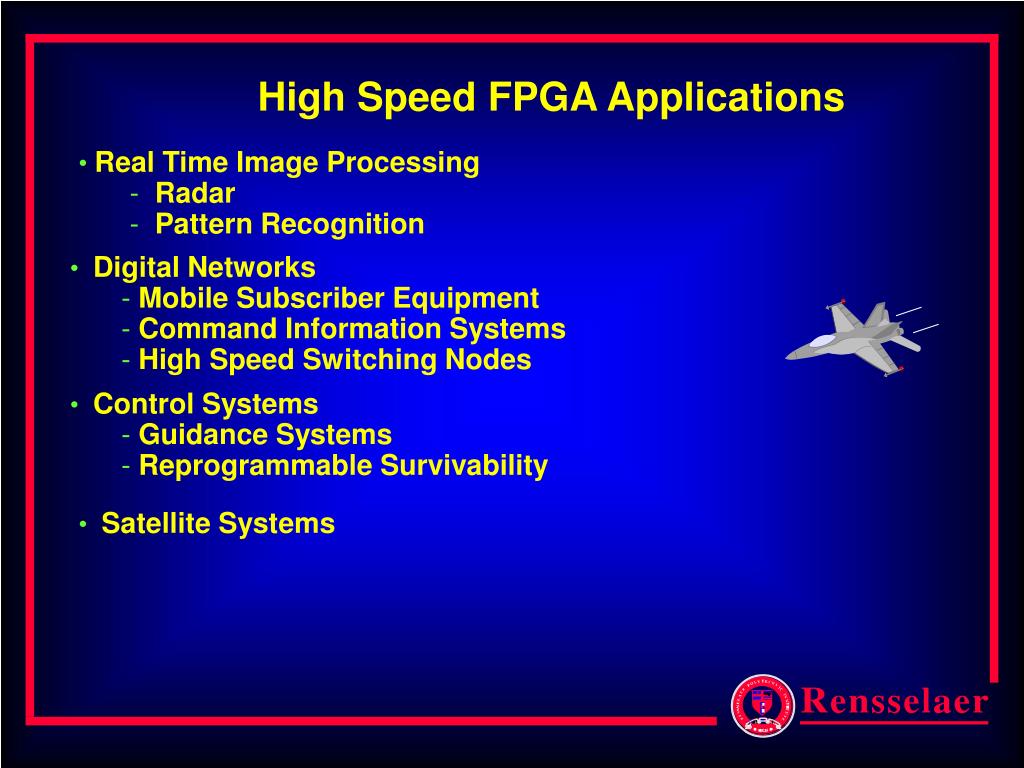 High Speed FPGA Applications

• Real Time Image Processing
- Radar
- Pattern Recognition

• Digital Networks
- Mobile Subscriber Equipment
- Command Information Systems
- High Speed Switching Nodes

• Control Systems
- Guidance Systems
- Reprogrammable Survivability

• Satellite Systems

Rensselaer